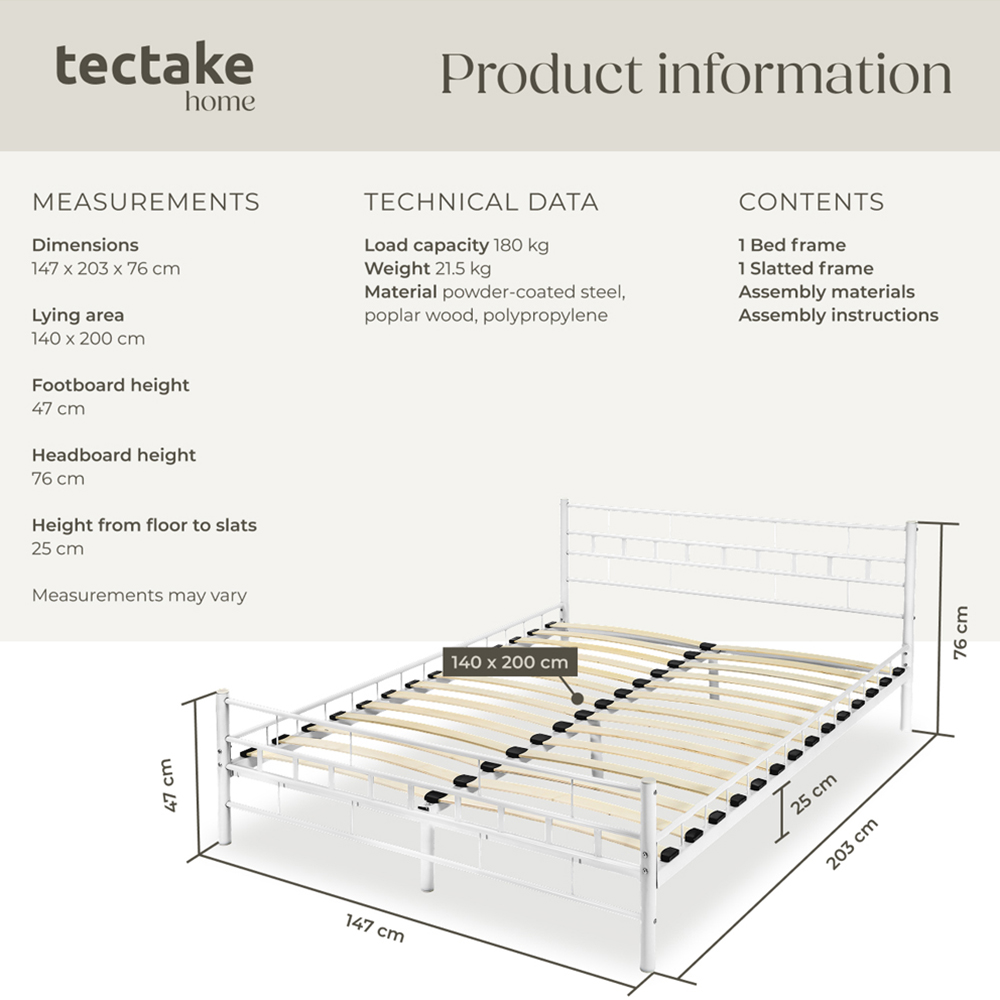 tectake
home

Product information

MEASUREMENTS

Dimensions
147 x 203 x 76 cm

Lying area
140 x 200 cm

Footboard height
47 cm

Headboard height
76 cm

Height from floor to slats
25 cm

Measurements may vary

TECHNICAL DATA

Load capacity 180 kg
Weight 21.5 kg
Material powder-coated steel, poplar wood, polypropylene

CONTENTS

1 Bed frame
1 Slatted frame
Assembly materials
Assembly instructions

140 x 200 cm

76 cm

47 cm

25 cm

203 cm

147 cm